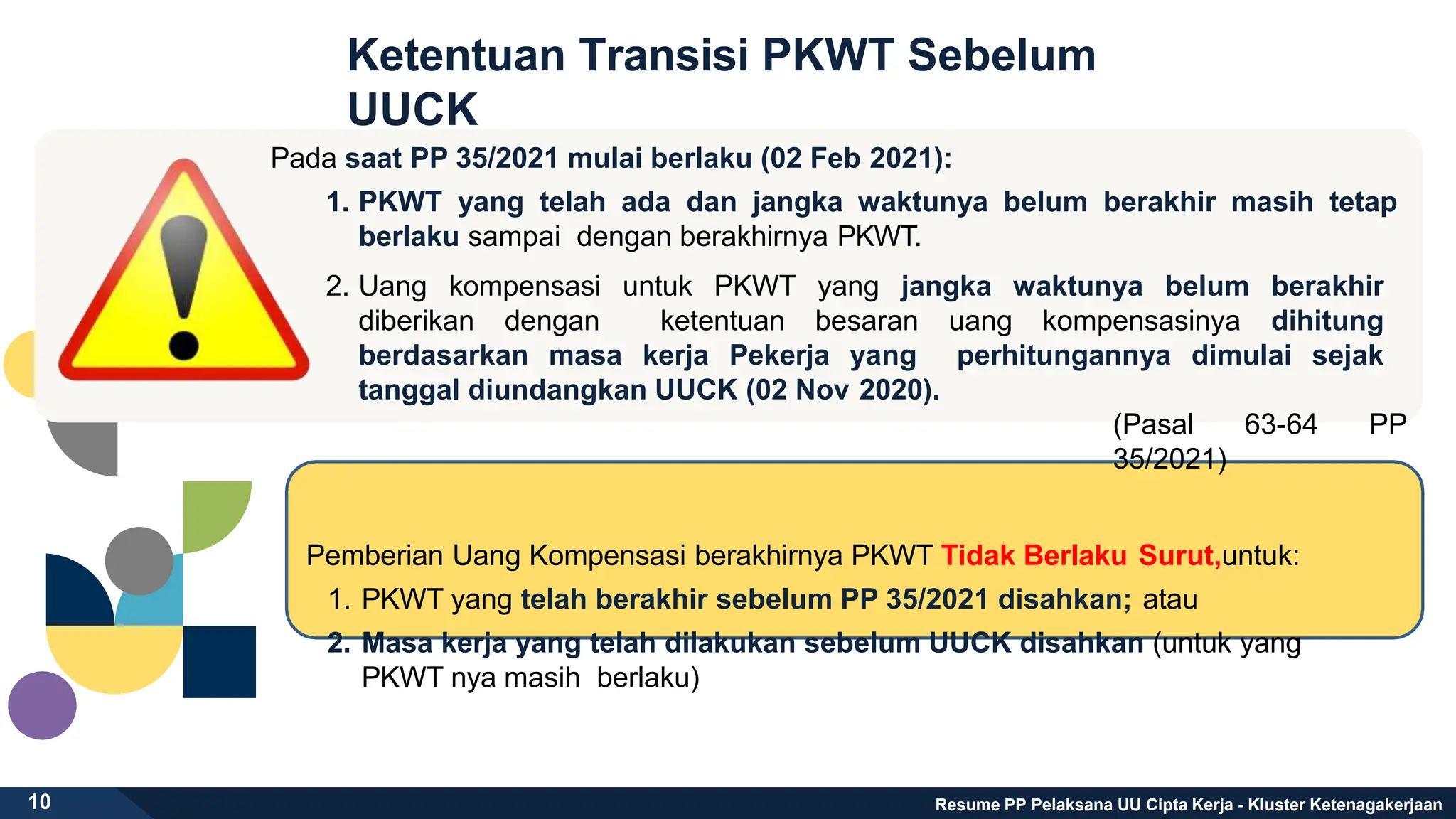 Ketentuan Transisi PKWT Sebelum UUCK

Pada saat PP 35/2021 mulai berlaku (02 Feb 2021):

1. PKWT yang telah ada dan jangka waktunya belum berakhir masih tetap berlaku sampai dengan berakhirnya PKWT.

2. Uang kompensasi untuk PKWT yang jangka waktunya belum berakhir diberikan dengan ketentuan besaran uang kompensasinya dihitung berdasarkan masa kerja Pekerja yang perhitungannya dimulai sejak tanggal diundangkan UUCK (02 Nov 2020).

(Pasal 63-64 PP 35/2021)

Pemberian Uang Kompensasi berakhirnya PKWT Tidak Berlaku Surut,untuk:

1. PKWT yang telah berakhir sebelum PP 35/2021 disahkan; atau
2. Masa kerja yang telah dilakukan sebelum UUCK disahkan (untuk yang PKWT nya masih berlaku)

10

Resume PP Pelaksana UU Cipta Kerja - Kluster Ketenagakerjaan